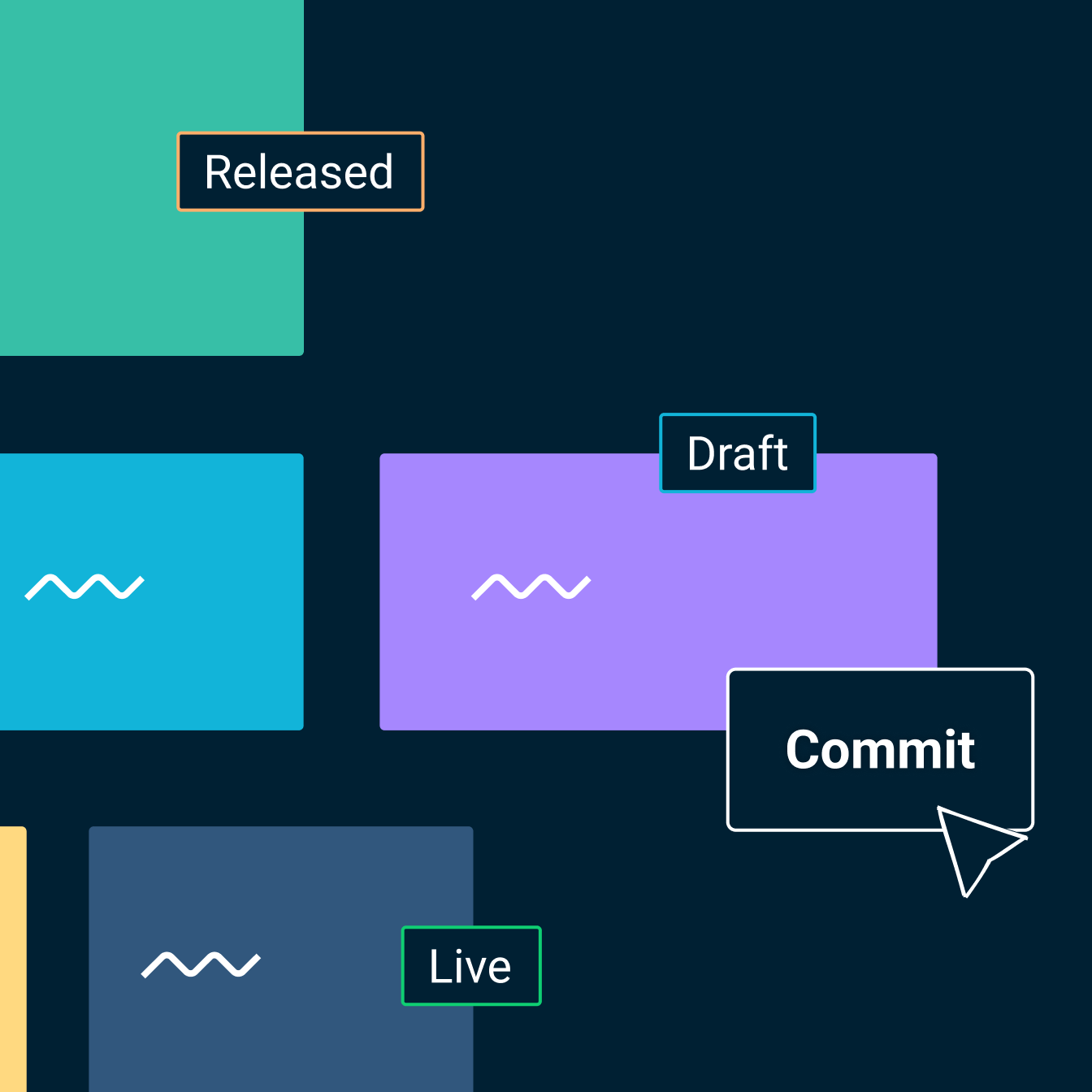 Released

Draft

Commit

Live